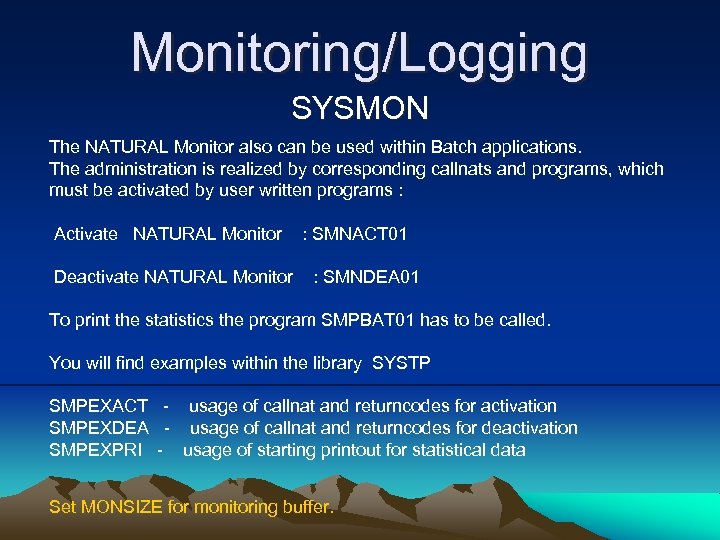 Monitoring/Logging
SYSMON

The NATURAL Monitor also can be used within Batch applications. The administration is realized by corresponding callnats and programs, which must be activated by user written programs :

Activate NATURAL Monitor : SMNACT01

Deactivate NATURAL Monitor : SMNDEA01

To print the statistics the program SMPBAT01 has to be called.

You will find examples within the library SYSTP

SMPEXACT - usage of callnat and returncodes for activation
SMPEXDEA - usage of callnat and returncodes for deactivation
SMPEXPRI - usage of starting printout for statistical data

Set MONSIZE for monitoring buffer.